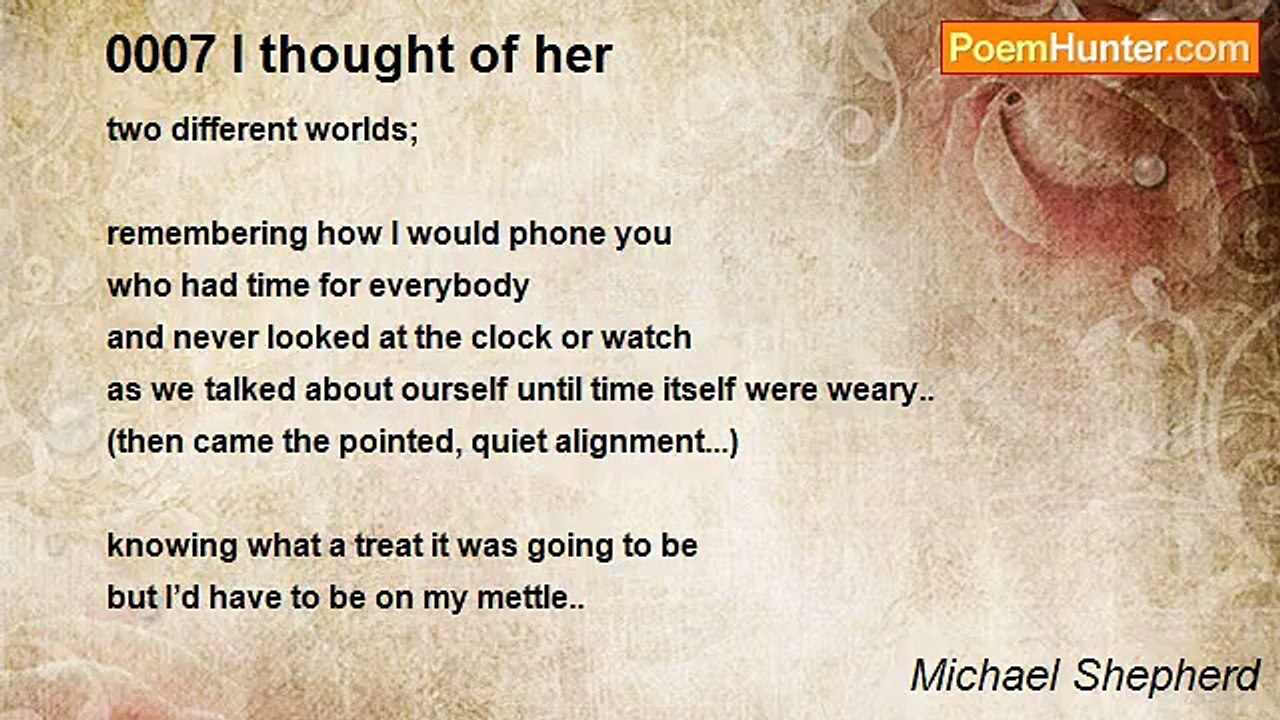 0007 I thought of her

PoemHunter.com

two different worlds;

remembering how I would phone you
who had time for everybody
and never looked at the clock or watch
as we talked about ourself until time itself were weary..
(then came the pointed, quiet alignment...)

knowing what a treat it was going to be
but I'd have to be on my mettle..

Michael Shepherd